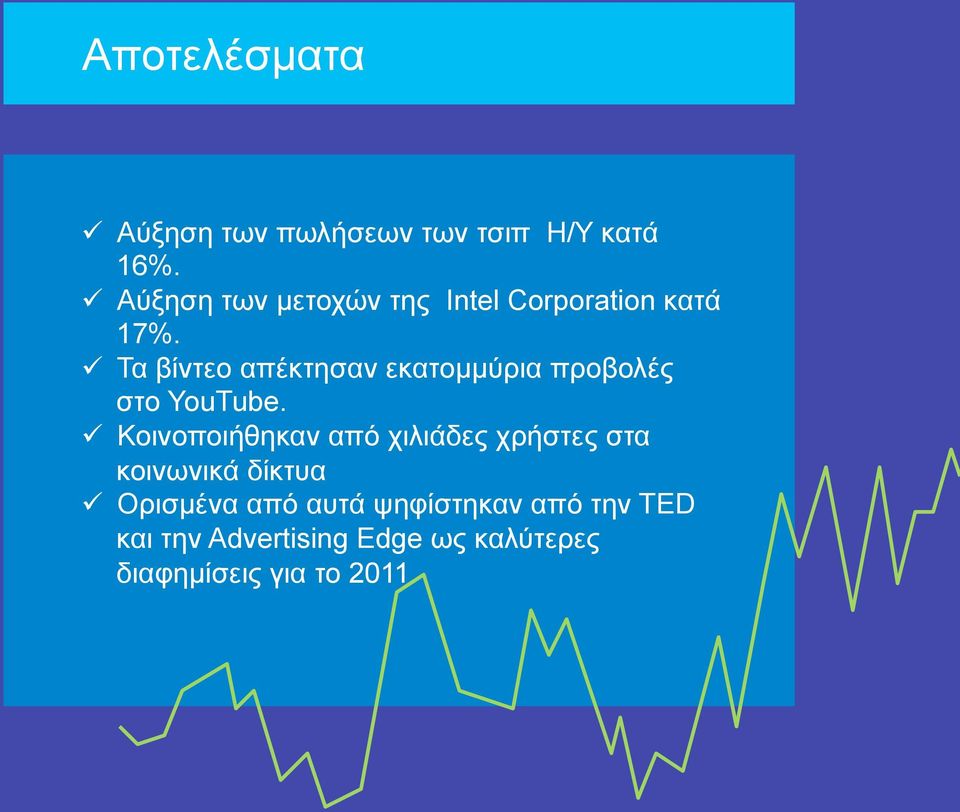 Αποτελέσματα

✓ Αύξηση των πωλήσεων των τσιπ Η/Υ κατά 16%.
✓ Αύξηση των μετοχών της Intel Corporation κατά 17%.
✓ Τα βίντεο απέκτησαν εκατομμύρια προβολές στο YouTube.
✓ Κοινοποιήθηκαν από χιλιάδες χρήστες στα κοινωνικά δίκτυα
✓ Ορισμένα από αυτά ψηφίστηκαν από την TED και την Advertising Edge ως καλύτερες διαφημίσεις για το 2011